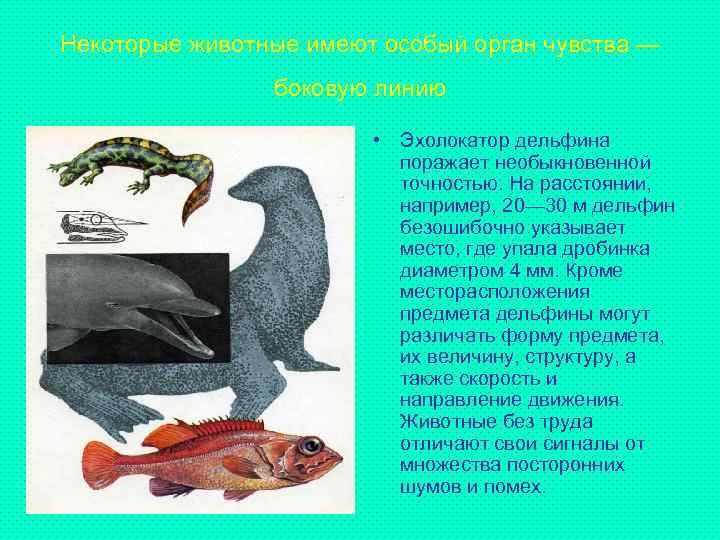 Некоторые животные имеют особый орган чувства — боковую линию

• Эхолокатор дельфина поражает необыкновенной точностью. На расстоянии, например, 20—30 м дельфин безошибочно указывает место, где упала дробинка диаметром 4 мм. Кроме месторасположения предмета дельфины могут различать форму предмета, их величину, структуру, а также скорость и направление движения. Животные без труда отличают свои сигналы от множества посторонних шумов и помех.